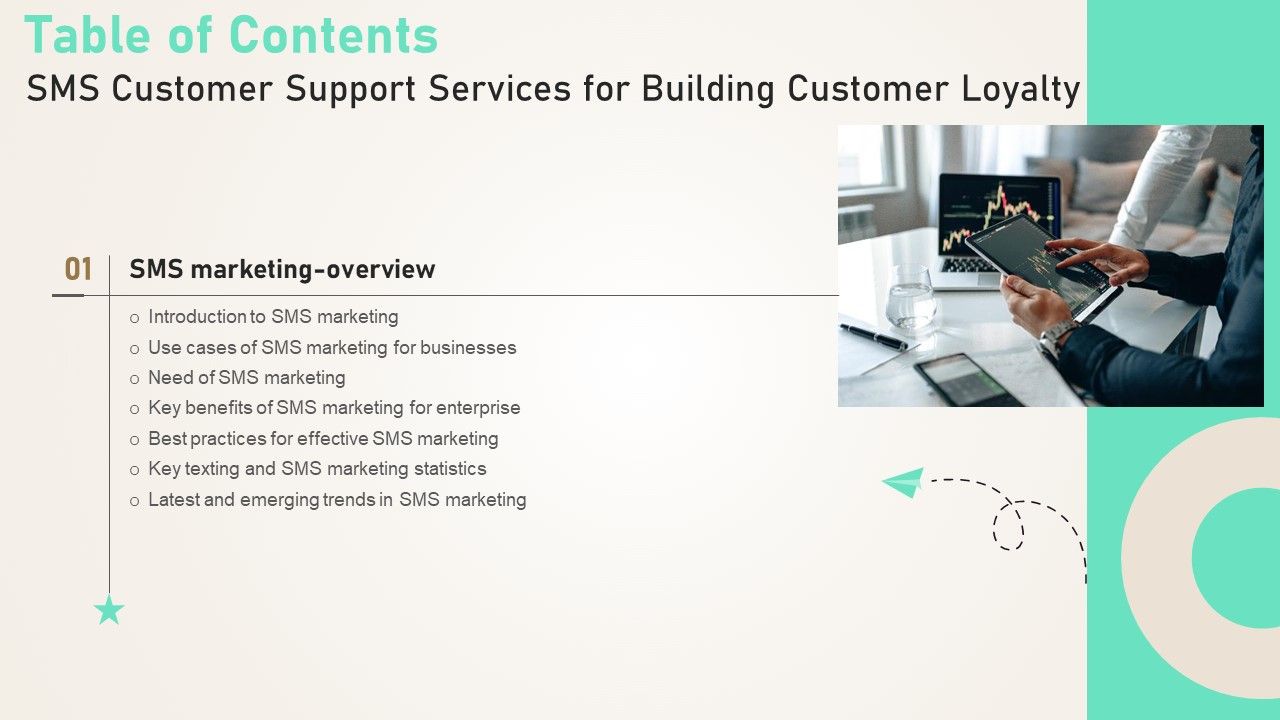 Table of Contents
SMS Customer Support Services for Building Customer Loyalty

01 SMS marketing-overview

o Introduction to SMS marketing
o Use cases of SMS marketing for businesses
o Need of SMS marketing
o Key benefits of SMS marketing for enterprise
o Best practices for effective SMS marketing
o Key texting and SMS marketing statistics
o Latest and emerging trends in SMS marketing